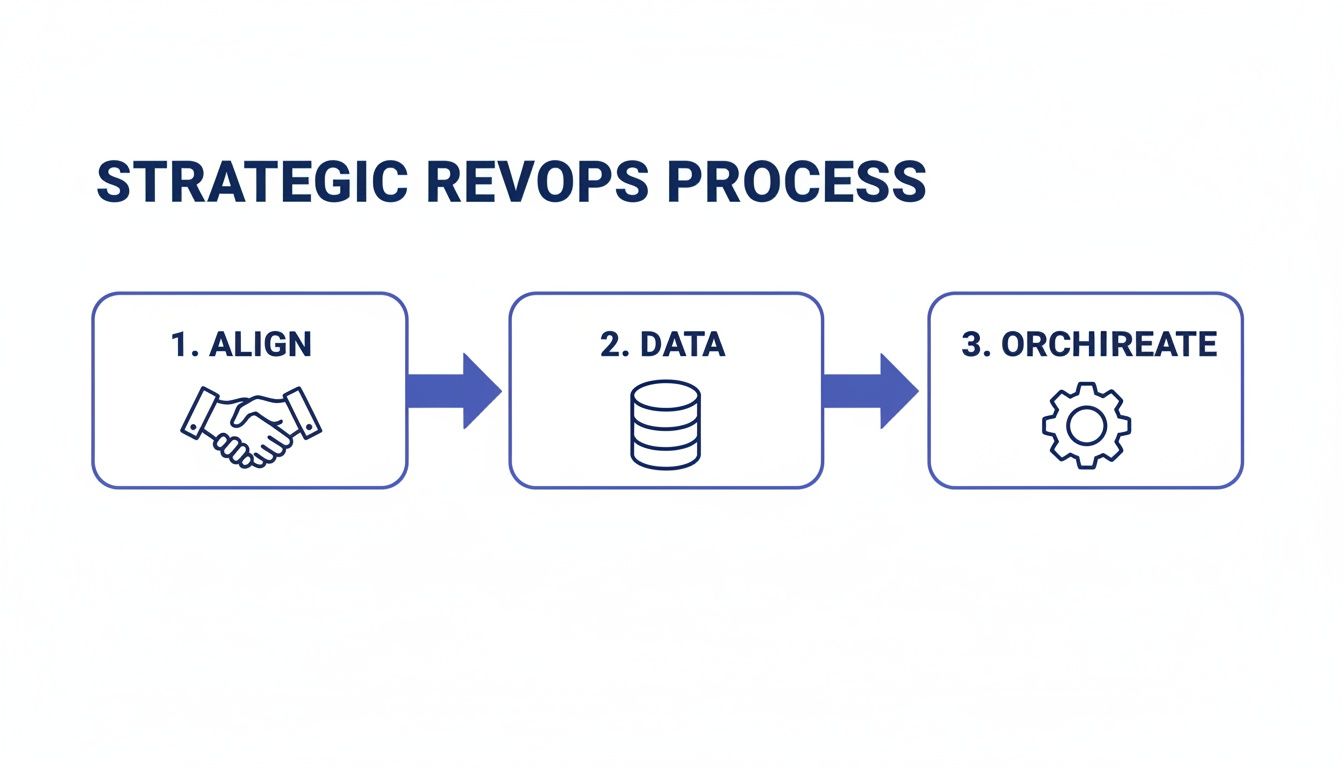 STRATEGIC REVOPS PROCESS

1. ALIGN

2. DATA

3. ORCHIREATE